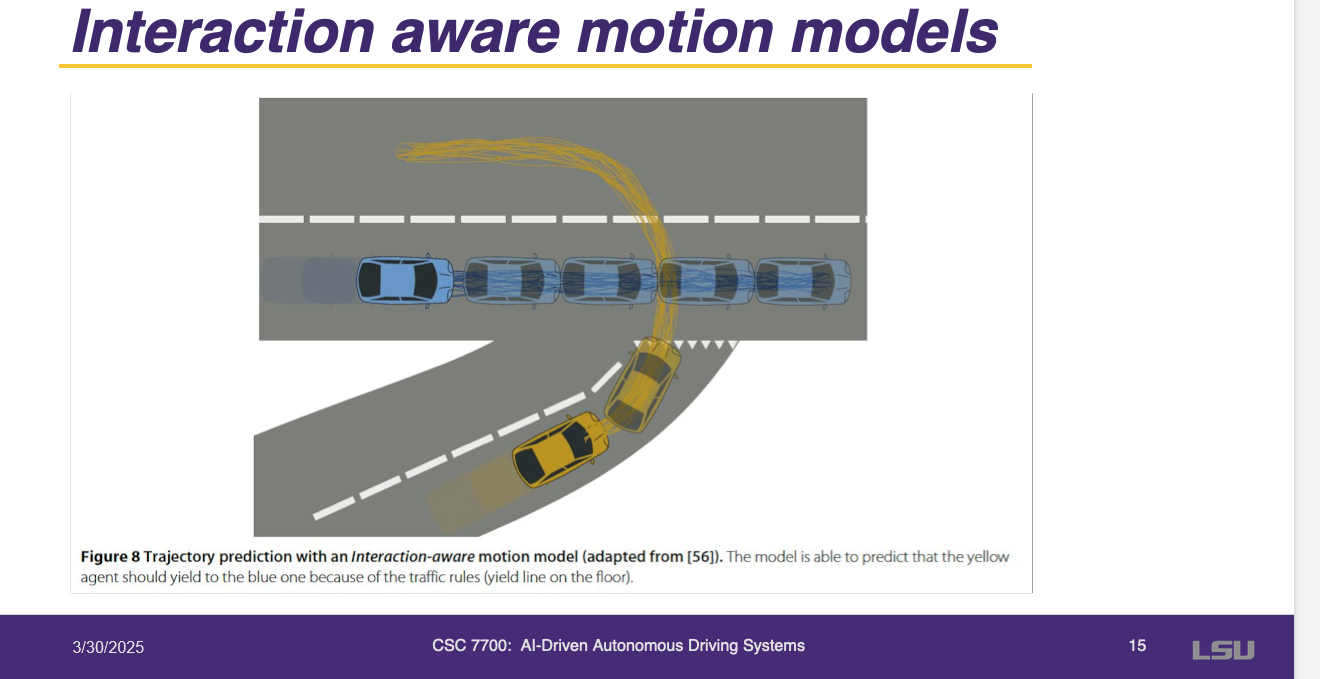 Interaction aware motion models

Figure 8 Trajectory prediction with an Interaction-aware motion model (adapted from [56]). The model is able to predict that the yellow agent should yield to the blue one because of the traffic rules (yield line on the floor).

3/30/2025

CSC 7700: AI-Driven Autonomous Driving Systems

15

LSU